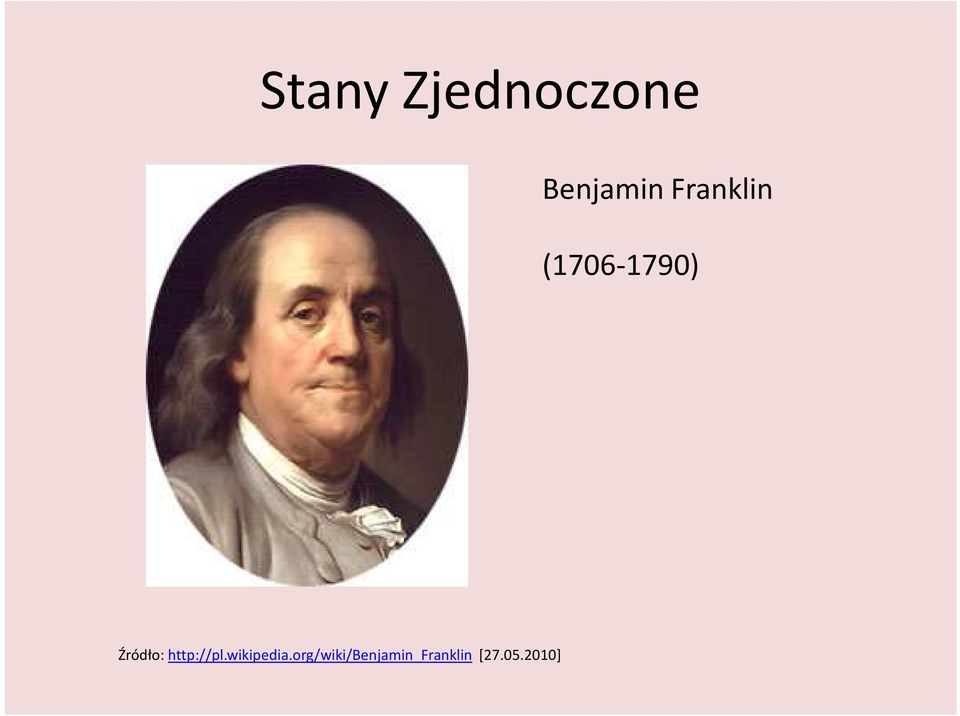 Stany Zjednoczone

Benjamin Franklin

(1706-1790)

Źródło: http://pl.wikipedia.org/wiki/Benjamin_Franklin [27.05.2010]